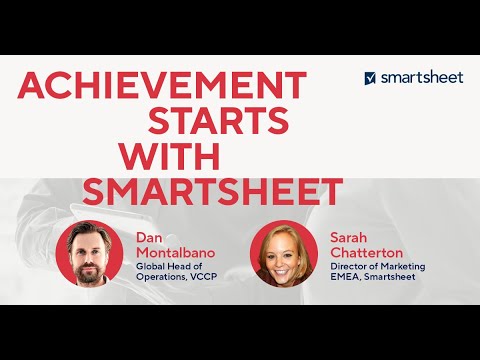 ACHIEVEMENT STARTS WITH SMARTSHEET

smartsheet

Dan Montalbano
Global Head of Operations, VCCP

Sarah Chatterton
Director of Marketing EMEA, Smartsheet